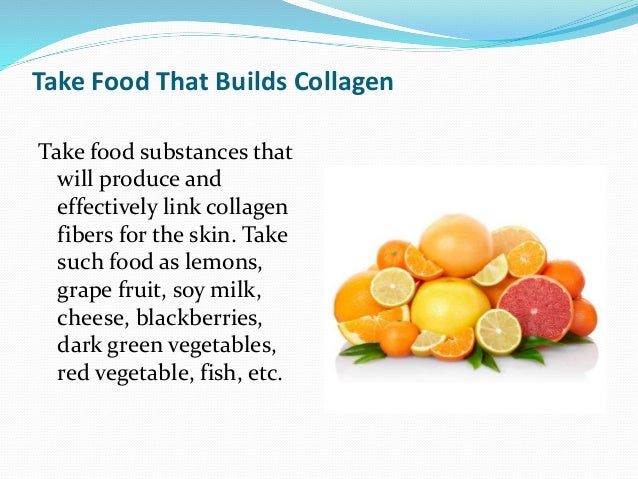 Take Food That Builds Collagen

Take food substances that will produce and effectively link collagen fibers for the skin. Take such food as lemons, grape fruit, soy milk, cheese, blackberries, dark green vegetables, red vegetable, fish, etc.